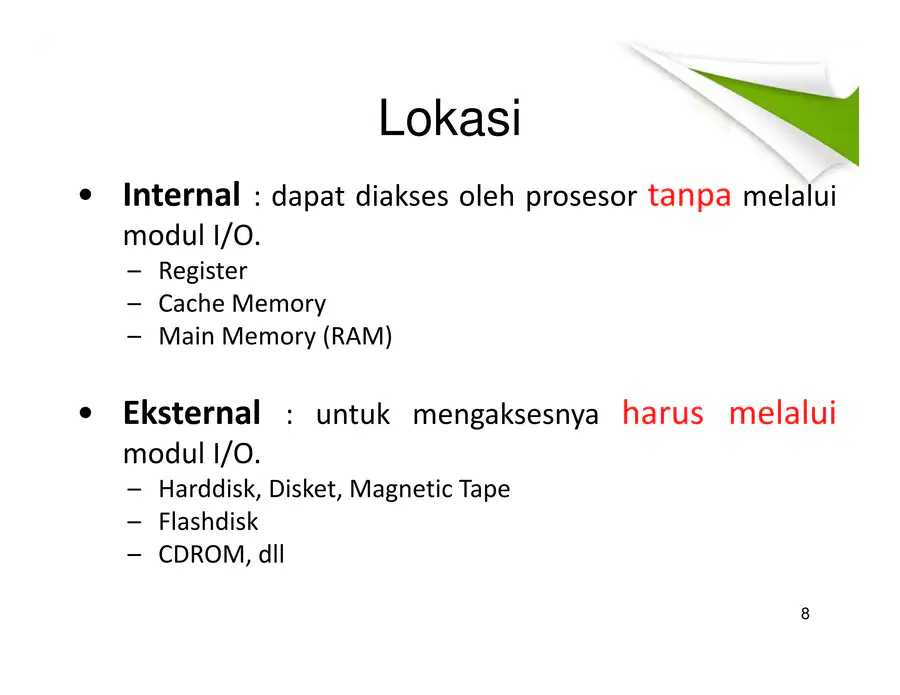 Lokasi

• Internal : dapat diakses oleh prosesor tanpa melalui modul I/O.
  – Register
  – Cache Memory
  – Main Memory (RAM)

• Eksternal : untuk mengaksesnya harus melalui modul I/O.
  – Harddisk, Disket, Magnetic Tape
  – Flashdisk
  – CDROM, dll

8